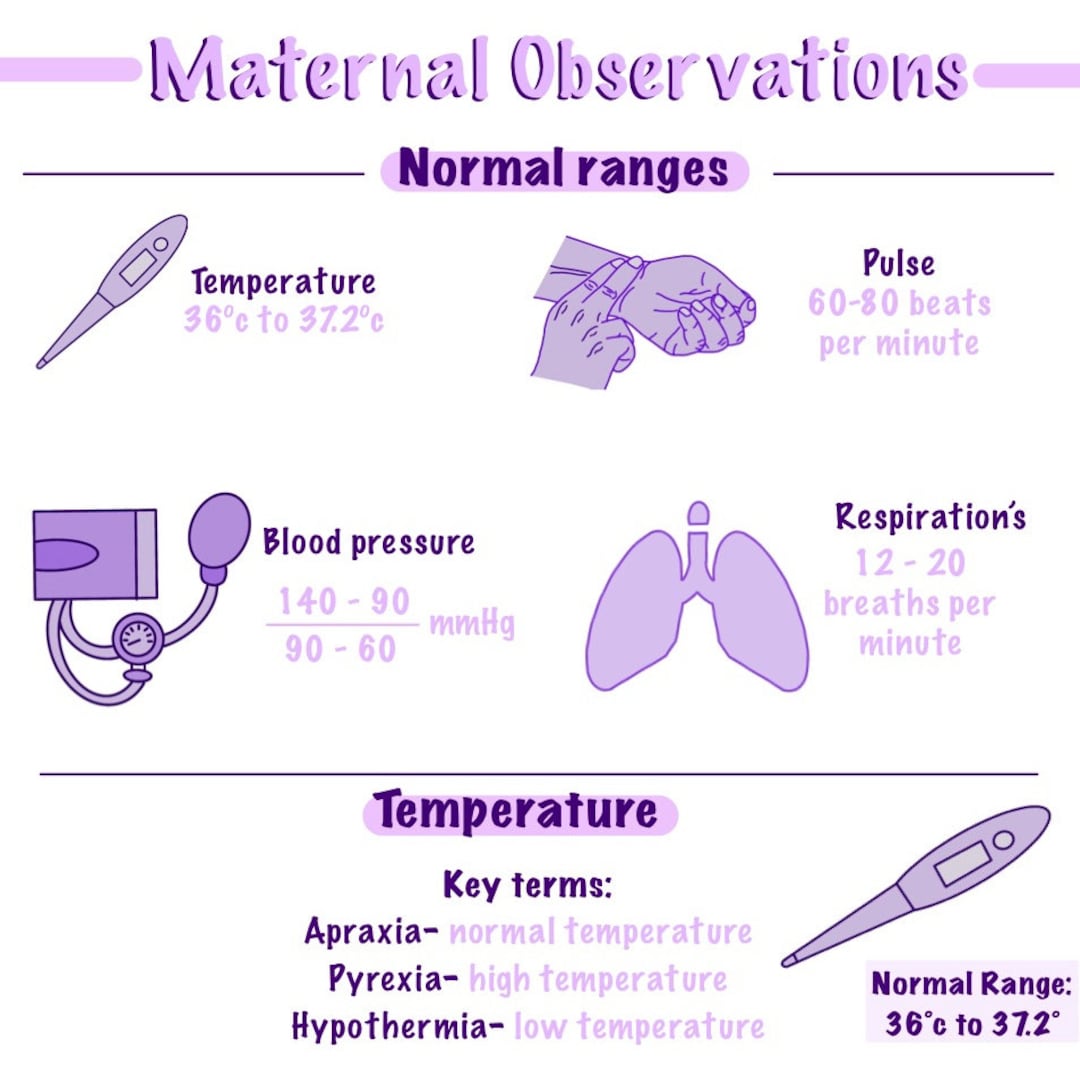 Maternal Observations

Normal ranges

Temperature
36°c to 37.2°c

Pulse
60-80 beats per minute

Blood pressure
$\frac{140 - 90}{90 - 60}$ mmHg

Respiration's
12 - 20 breaths per minute

Temperature

Key terms:
Apraxia- normal temperature
Pyrexia- high temperature
Hypothermia- low temperature

Normal Range:
36°c to 37.2°